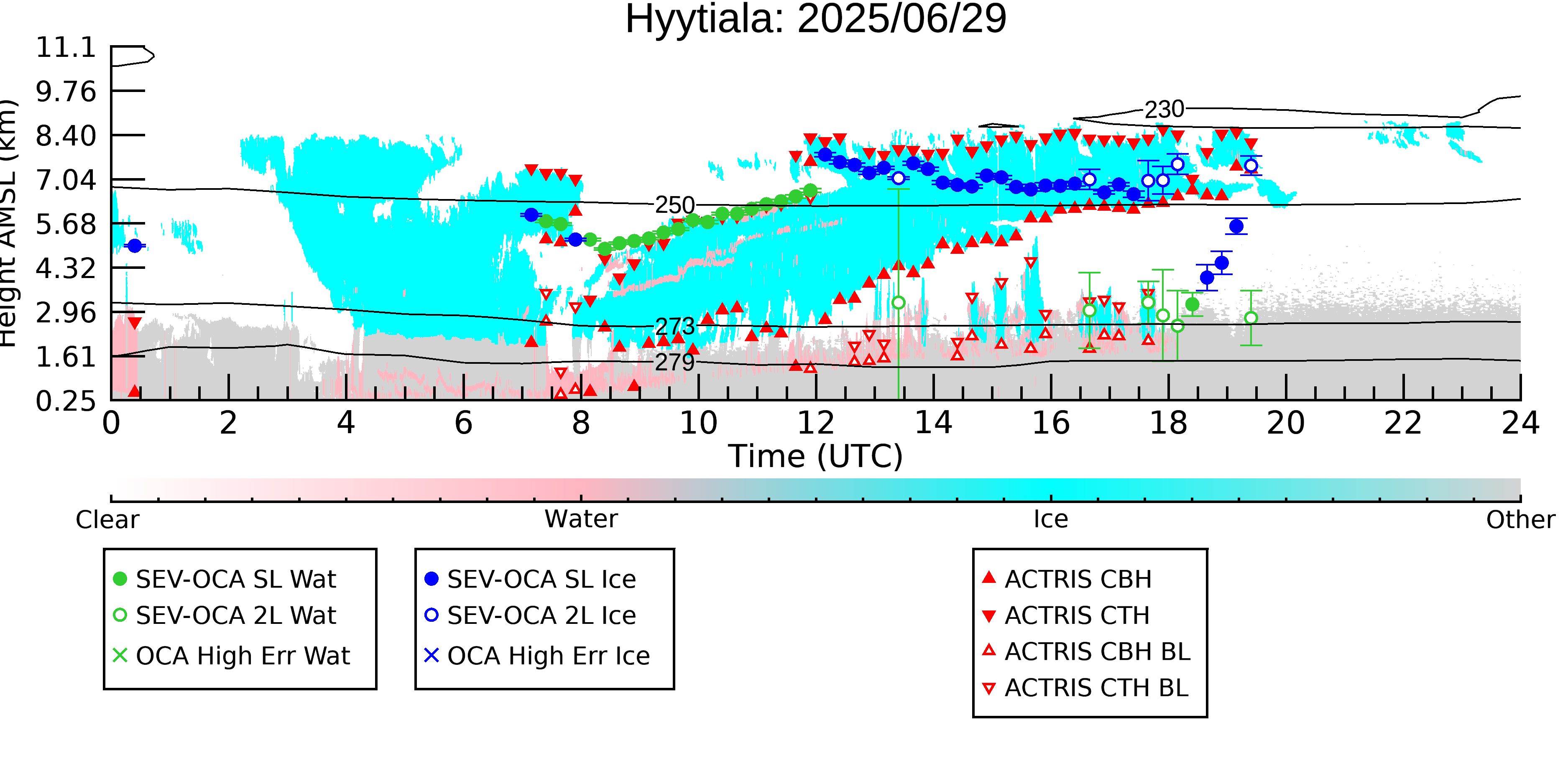 Hyytiala: 2025/06/29

Height AMSL (km)

11.1
9.76
8.40
7.04
5.68
4.32
2.96
1.61
0.25

230
250
273
279

0 2 4 6 8 10 12 14 16 18 20 22 24

Time (UTC)

Clear
Water
Ice
Other

SEV-OCA SL Wat
SEV-OCA 2L Wat
OCA High Err Wat

SEV-OCA SL Ice
SEV-OCA 2L Ice
OCA High Err Ice

ACTRIS CBH
ACTRIS CTH
ACTRIS CBH BL
ACTRIS CTH BL